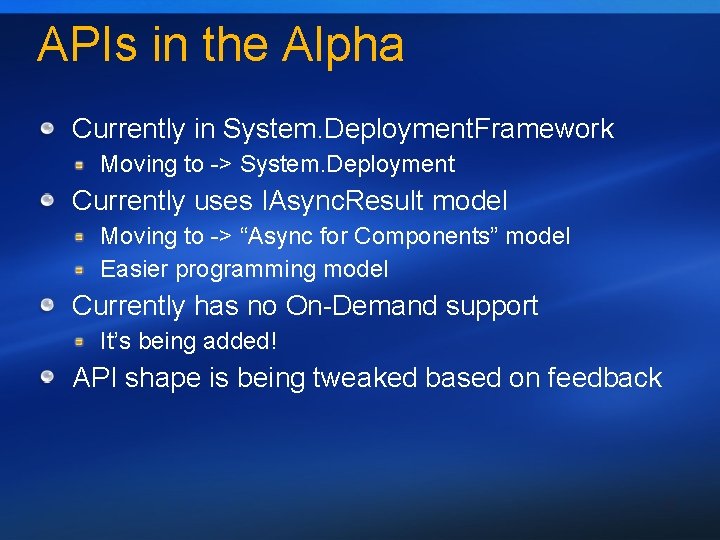 APIs in the Alpha

Currently in System.DeploymentFramework
Moving to -> System.Deployment
Currently uses IAsyncResult model
Moving to -> “Async for Components” model
Easier programming model
Currently has no On-Demand support
It’s being added!
API shape is being tweaked based on feedback